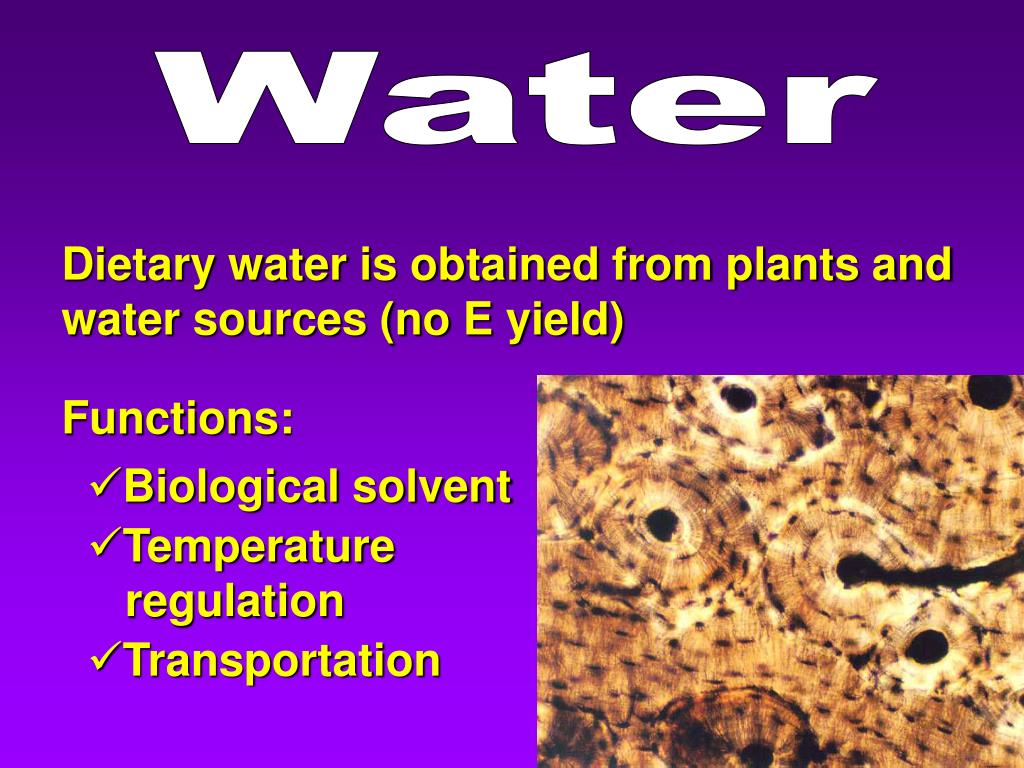 Water

Dietary water is obtained from plants and water sources (no E yield)

Functions:

✓Biological solvent
✓Temperature regulation
✓Transportation